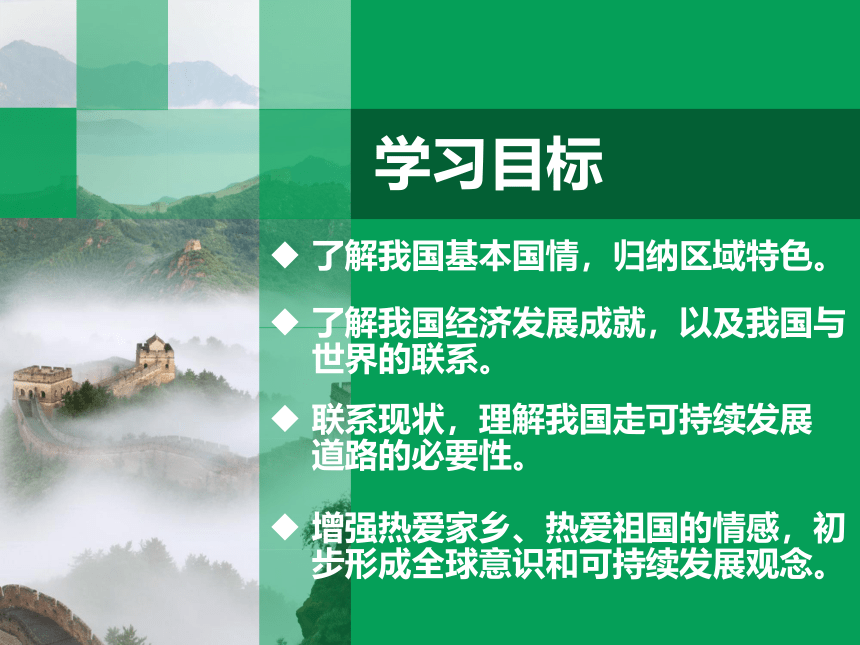 学习目标

◆ 了解我国基本国情，归纳区域特色。

◆ 了解我国经济发展成就，以及我国与世界的联系。

◆ 联系现状，理解我国走可持续发展道路的必要性。

◆ 增强热爱家乡、热爱祖国的情感，初步形成全球意识和可持续发展观念。